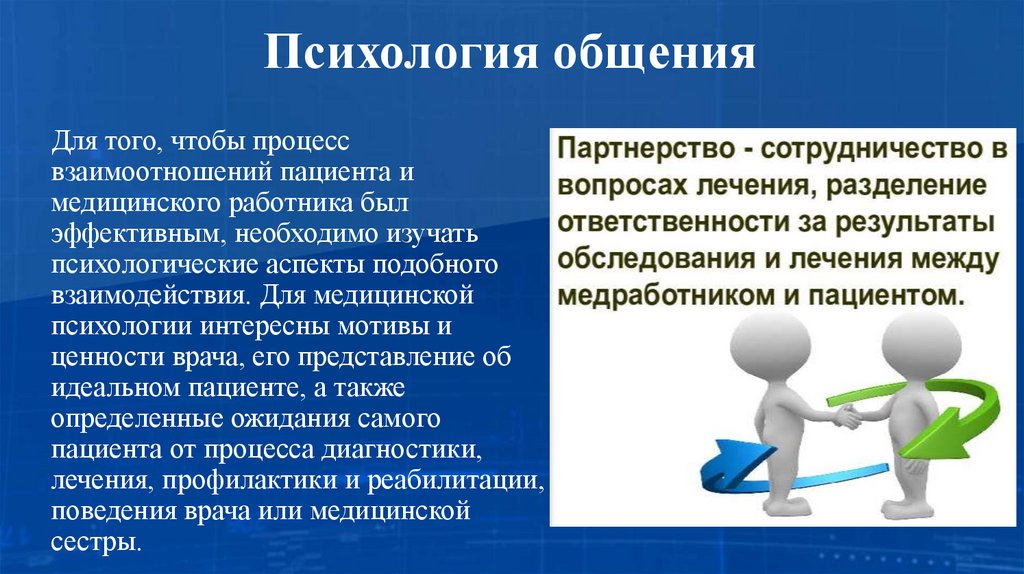 Психология общения

Для того, чтобы процесс взаимоотношений пациента и медицинского работника был эффективным, необходимо изучать психологические аспекты подобного взаимодействия. Для медицинской психологии интересны мотивы и ценности врача, его представление об идеальном пациенте, а также определенные ожидания самого пациента от процесса диагностики, лечения, профилактики и реабилитации, поведения врача или медицинской сестры.

Партнерство - сотрудничество в вопросах лечения, разделение ответственности за результаты обследования и лечения между медработником и пациентом.